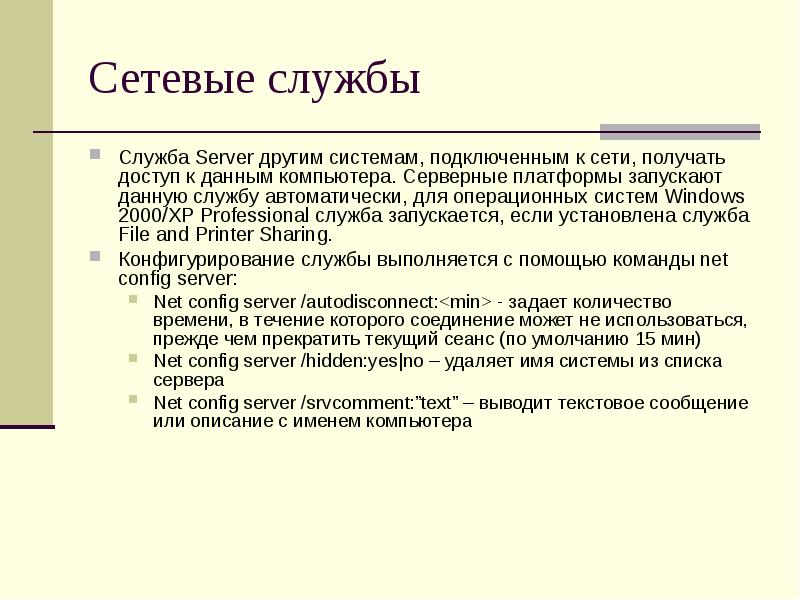 Сетевые службы

Служба Server другим системам, подключенным к сети, получать доступ к данным компьютера. Серверные платформы запускают данную службу автоматически, для операционных систем Windows 2000/XP Professional служба запускается, если установлена служба File and Printer Sharing.

Конфигурирование службы выполняется с помощью команды net config server:

Net config server /autodisconnect:<min> - задает количество времени, в течение которого соединение может не использоваться, прежде чем прекратить текущий сеанс (по умолчанию 15 мин)

Net config server /hidden:yes|no – удаляет имя системы из списка сервера

Net config server /srvcomment:"text" – выводит текстовое сообщение или описание с именем компьютера